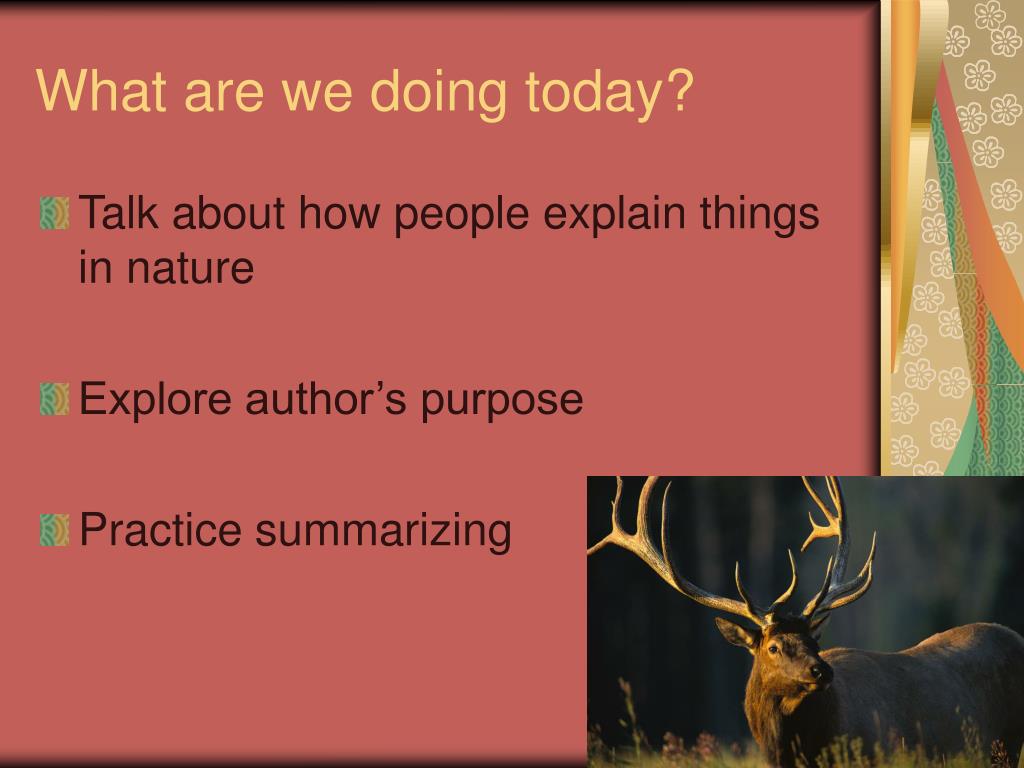 What are we doing today?

Talk about how people explain things in nature

Explore author’s purpose

Practice summarizing